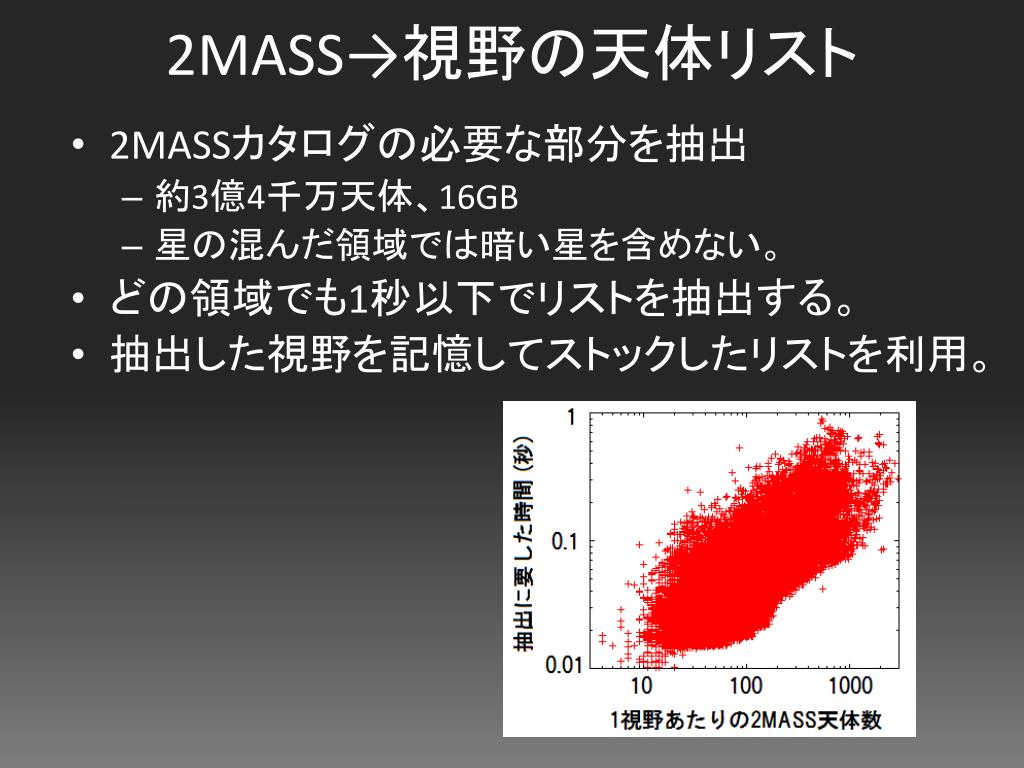 2MASS→視野の天体リスト

• 2MASSカタログの必要な部分を抽出
  – 約3億4千万天体、16GB
  – 星の混んだ領域では暗い星を含めない。
• どの領域でも1秒以下でリストを抽出する。
• 抽出した視野を記憶してストックしたリストを利用。

抽出に要した時間（秒）
1
0.1
0.01
10
100
1000
1視野あたりの2MASS天体数